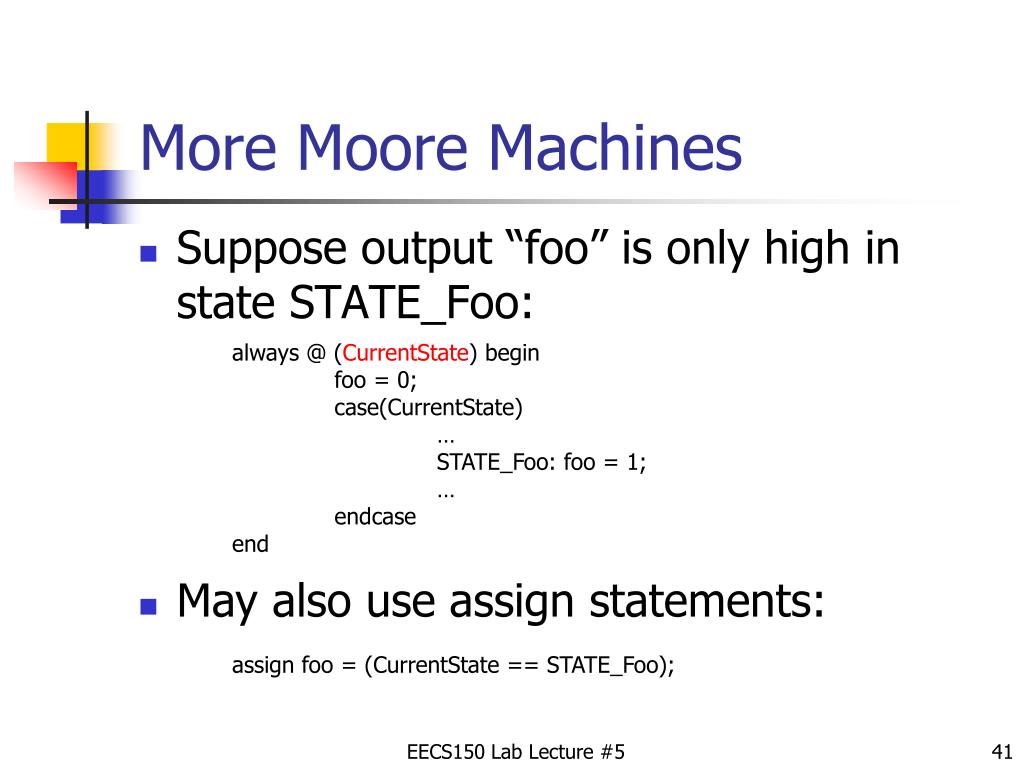 More Moore Machines

Suppose output “foo” is only high in state STATE_Foo:

always @ (CurrentState) begin
foo = 0;
case(CurrentState)
…
STATE_Foo: foo = 1;
…
endcase
end

May also use assign statements:

assign foo = (CurrentState == STATE_Foo);

EECS150 Lab Lecture #5

41